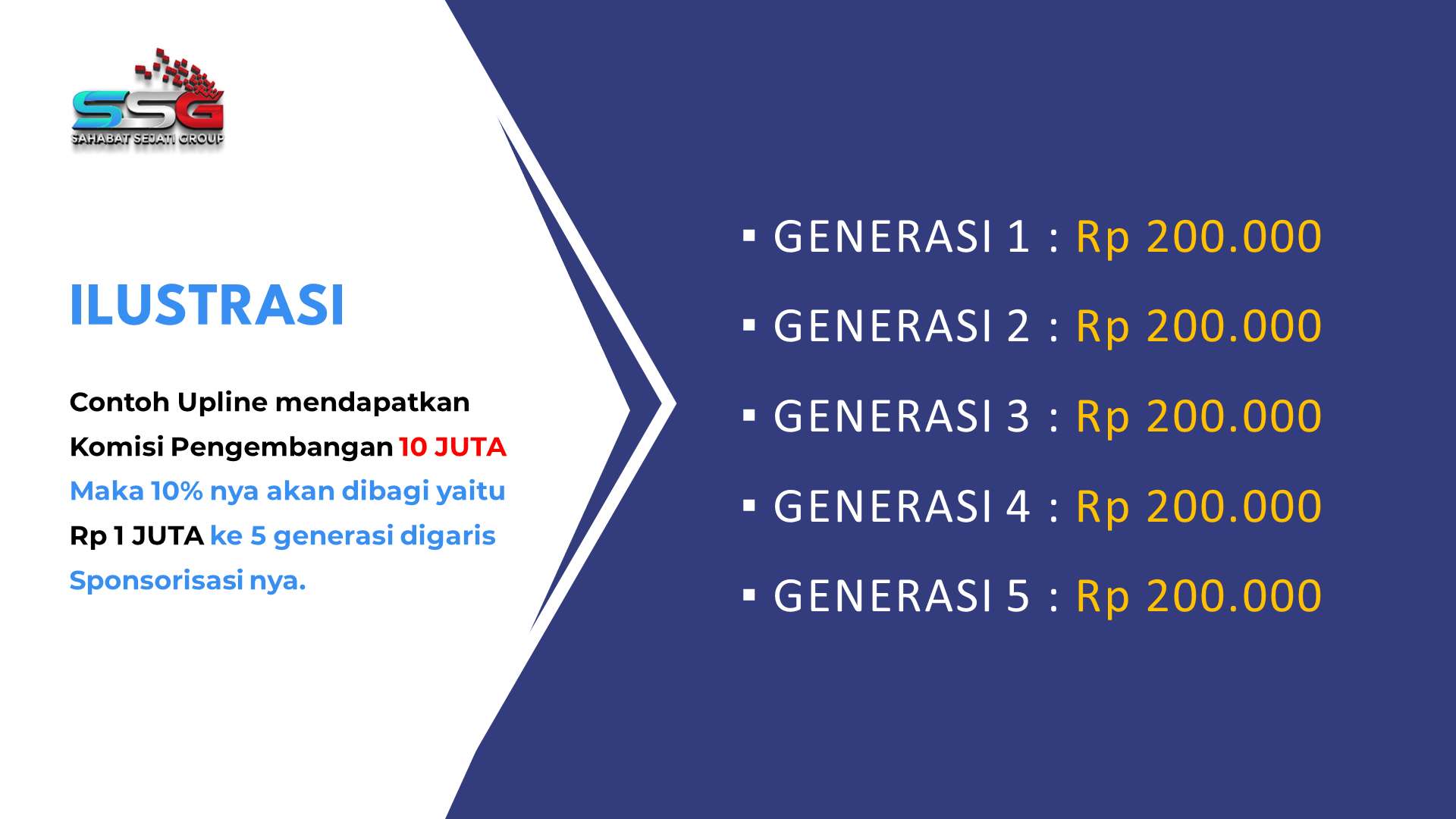 SSG
SAHABAT SEJATI GROUP

ILUSTRASI

Contoh Upline mendapatkan Komisi Pengembangan 10 JUTA Maka 10% nya akan dibagi yaitu Rp 1 JUTA ke 5 generasi digaris Sponsorisasi nya.

▪ GENERASI 1 : Rp 200.000
▪ GENERASI 2 : Rp 200.000
▪ GENERASI 3 : Rp 200.000
▪ GENERASI 4 : Rp 200.000
▪ GENERASI 5 : Rp 200.000